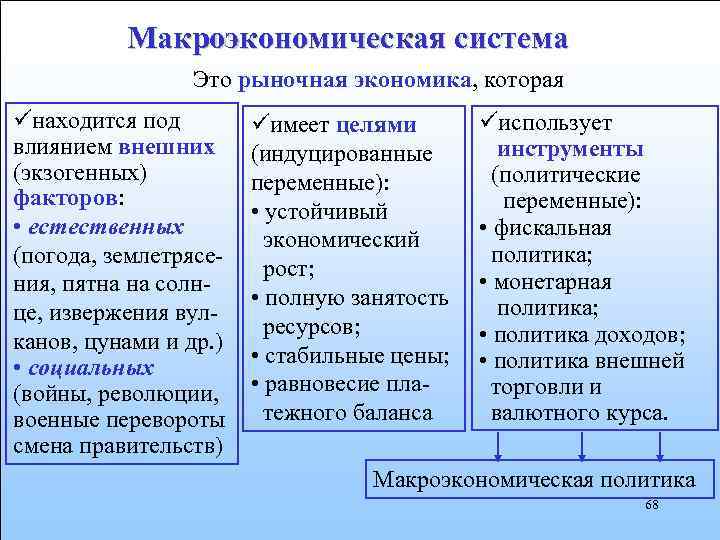 Макроэкономическая система

Это рыночная экономика, которая

✓находится под влиянием внешних (экзогенных) факторов:
• естественных (погода, землетрясения, пятна на солнце, извержения вулканов, цунами и др.)
• социальных (войны, революции, военные перевороты смена правительств)

✓имеет целями (индуцированные переменные):
• устойчивый экономический рост;
• полную занятость ресурсов;
• стабильные цены;
• равновесие платежного баланса

✓использует инструменты (политические переменные):
• фискальная политика;
• монетарная политика;
• политика доходов;
• политика внешней торговли и валютного курса.

Макроэкономическая политика

68